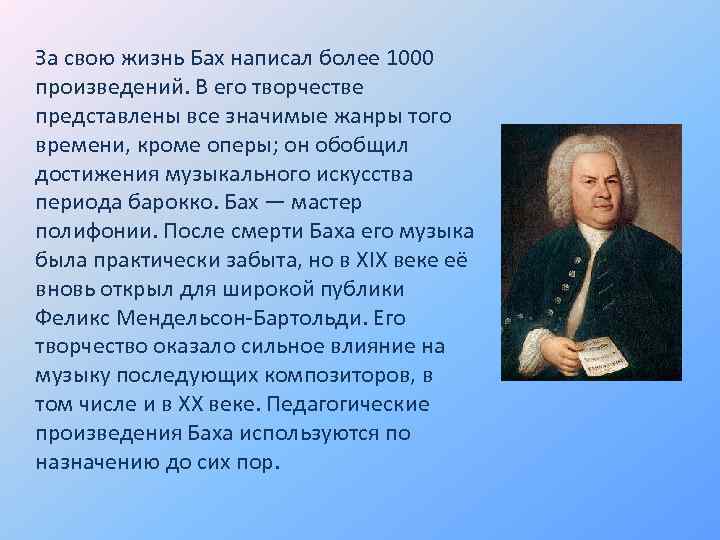 За свою жизнь Бах написал более 1000 произведений. В его творчестве представлены все значимые жанры того времени, кроме оперы; он обобщил достижения музыкального искусства периода барокко. Бах — мастер полифонии. После смерти Баха его музыка была практически забыта, но в XIX веке её вновь открыл для широкой публики Феликс Мендельсон-Бартольди. Его творчество оказало сильное влияние на музыку последующих композиторов, в том числе и в XX веке. Педагогические произведения Баха используются по назначению до сих пор.